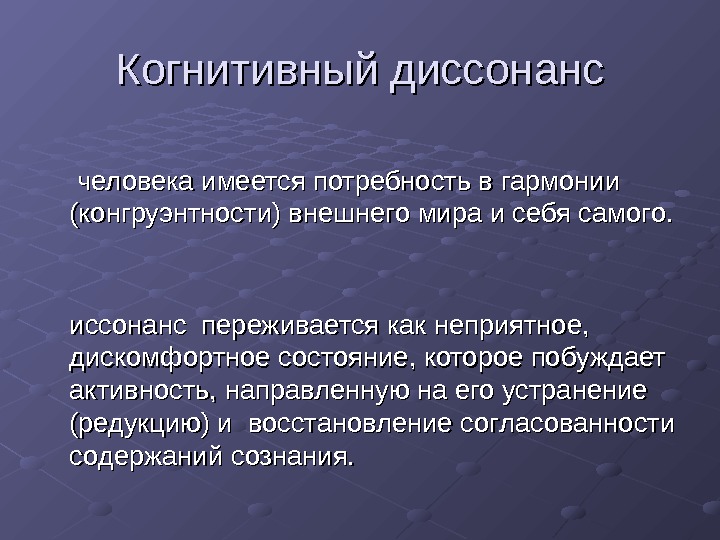 Когнитивный диссонанс

человека имеется потребность в гармонии (конгруэнтности) внешнего мира и себя самого.

иссонанс переживается как неприятное, дискомфортное состояние, которое побуждает активность, направленную на его устранение (редукцию) и восстановление согласованности содержаний сознания.